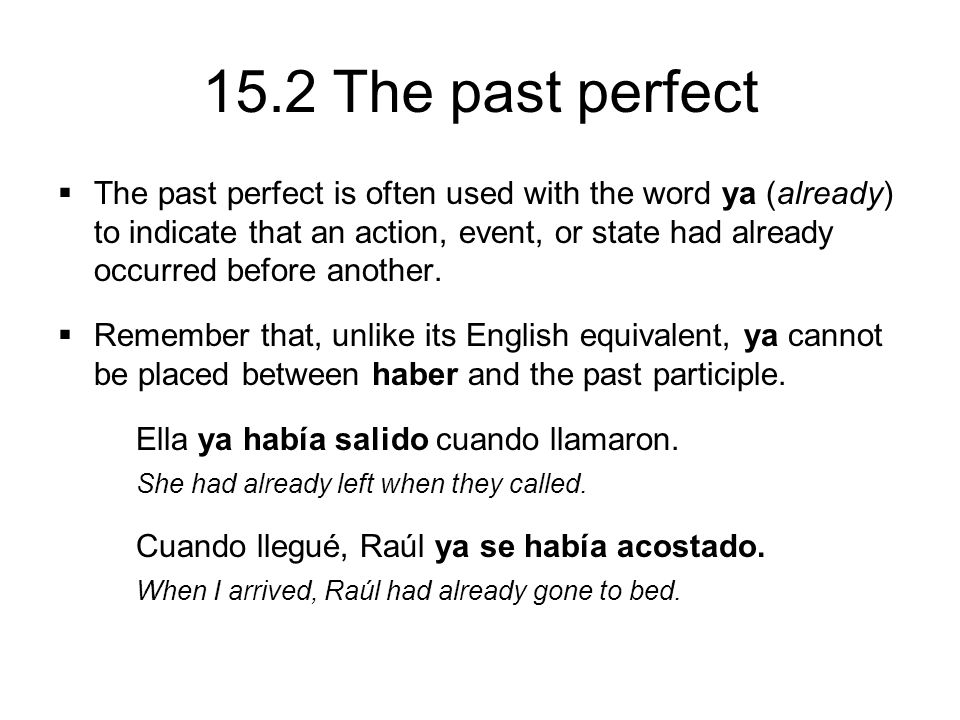 15.2 The past perfect

▪ The past perfect is often used with the word ya (already) to indicate that an action, event, or state had already occurred before another.

▪ Remember that, unlike its English equivalent, ya cannot be placed between haber and the past participle.

Ella ya había salido cuando llamaron.

She had already left when they called.

Cuando llegué, Raúl ya se había acostado.

When I arrived, Raúl had already gone to bed.